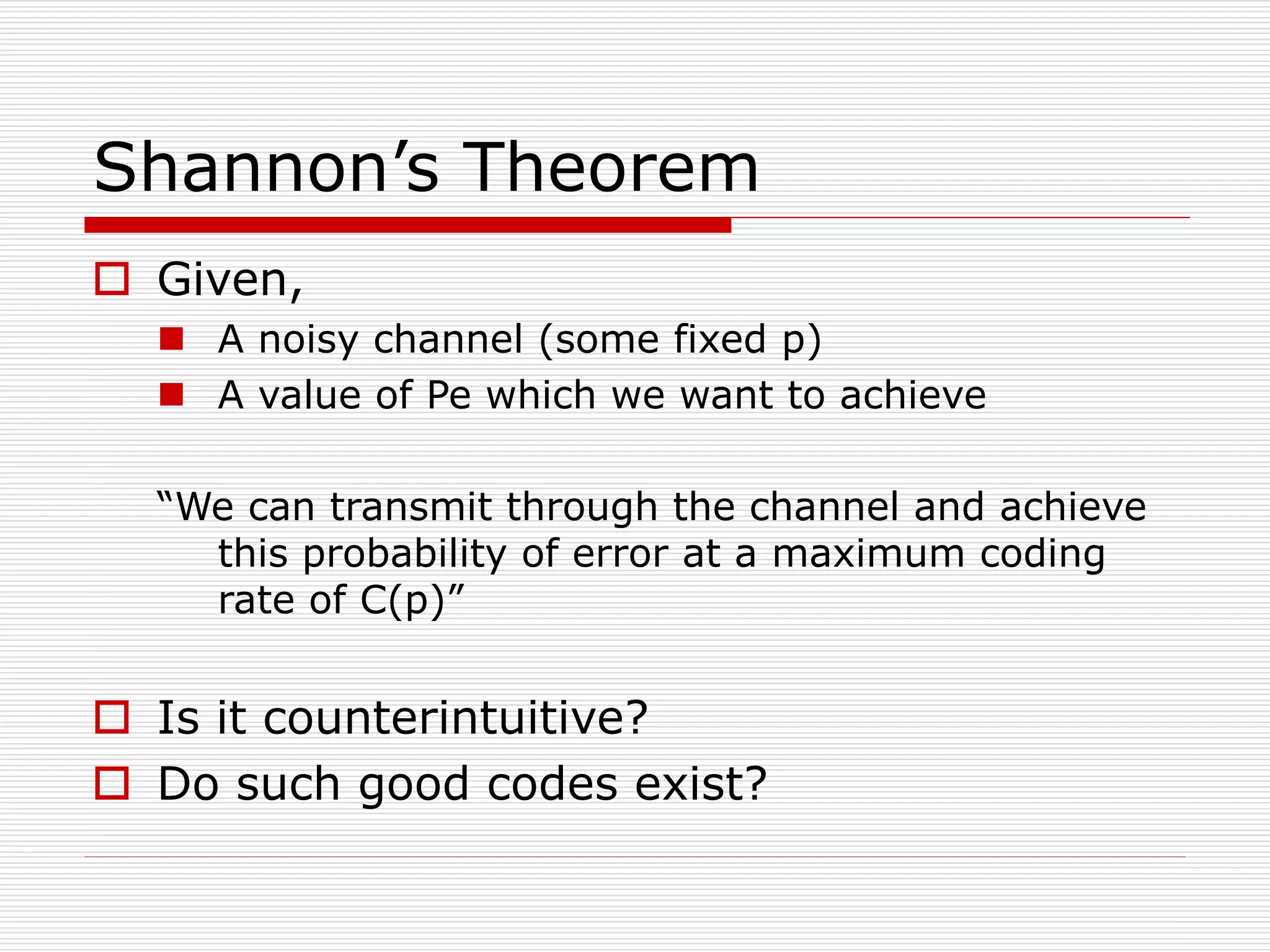 Shannon’s Theorem

Given,

A noisy channel (some fixed p)

A value of Pe which we want to achieve

“We can transmit through the channel and achieve this probability of error at a maximum coding rate of C(p)”

Is it counterintuitive?

Do such good codes exist?